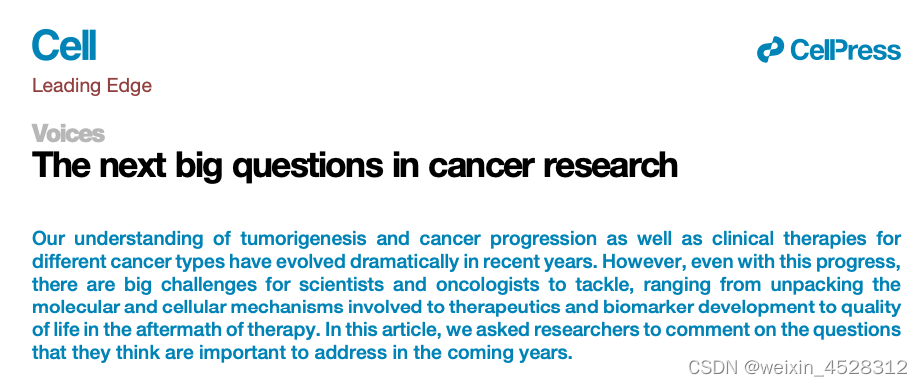 Cell

CellPress

Leading Edge

Voices

The next big questions in cancer research

Our understanding of tumorigenesis and cancer progression as well as clinical therapies for different cancer types have evolved dramatically in recent years. However, even with this progress, there are big challenges for scientists and oncologists to tackle, ranging from unpacking the molecular and cellular mechanisms involved to therapeutics and biomarker development to quality of life in the aftermath of therapy. In this article, we asked researchers to comment on the questions that they think are important to address in the coming years.

CSDN @weixin_4528312